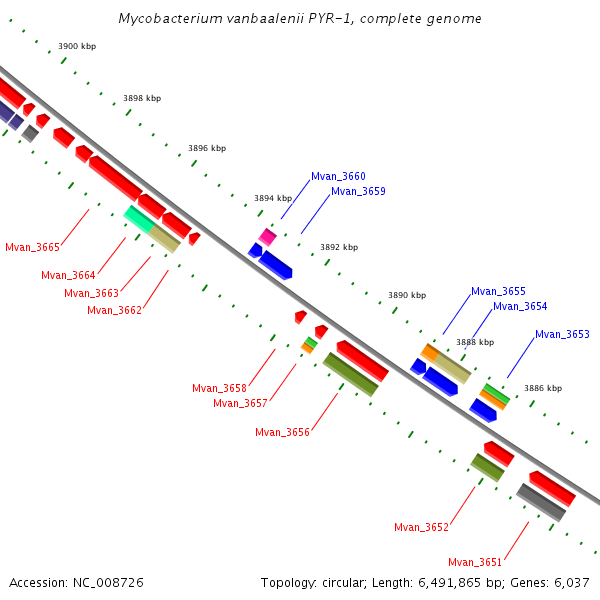 Mycobacterium vanbaalenii PYR-1, complete genome

3900 kbp
3898 kbp
3896 kbp
3894 kbp
3892 kbp
3890 kbp
3888 kbp
3886 kbp

Mvan_3660
Mvan_3659
Mvan_3655
Mvan_3654
Mvan_3653

Mvan_3665
Mvan_3664
Mvan_3663
Mvan_3662
Mvan_3658
Mvan_3657
Mvan_3656
Mvan_3652
Mvan_3651

Accession: NC_008726

Topology: circular; Length: 6,491,865 bp; Genes: 6,037